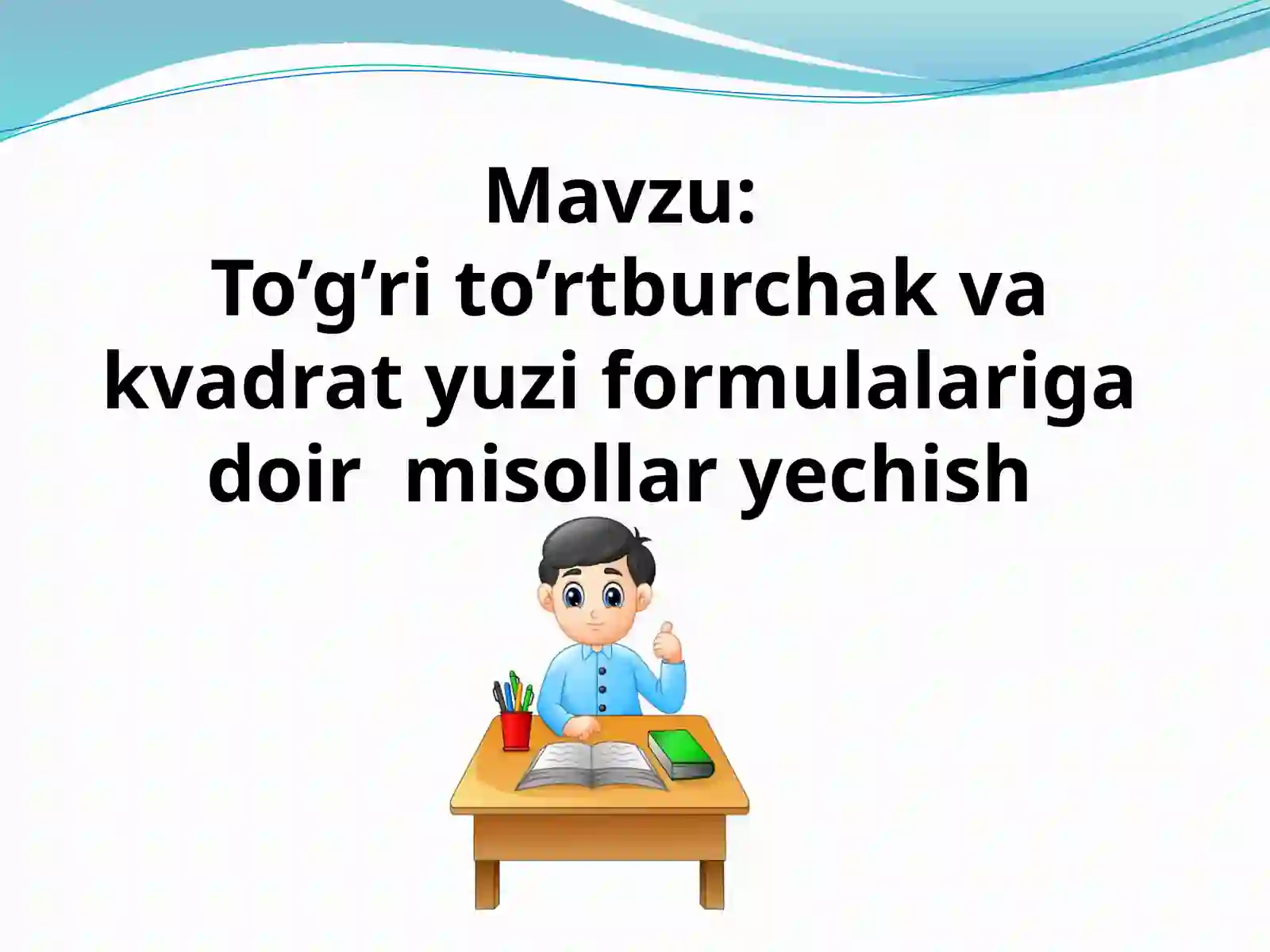 Mavzu:
To’g’ri to’rtburchak va kvadrat yuzi formulalariga doir  misollar yechish